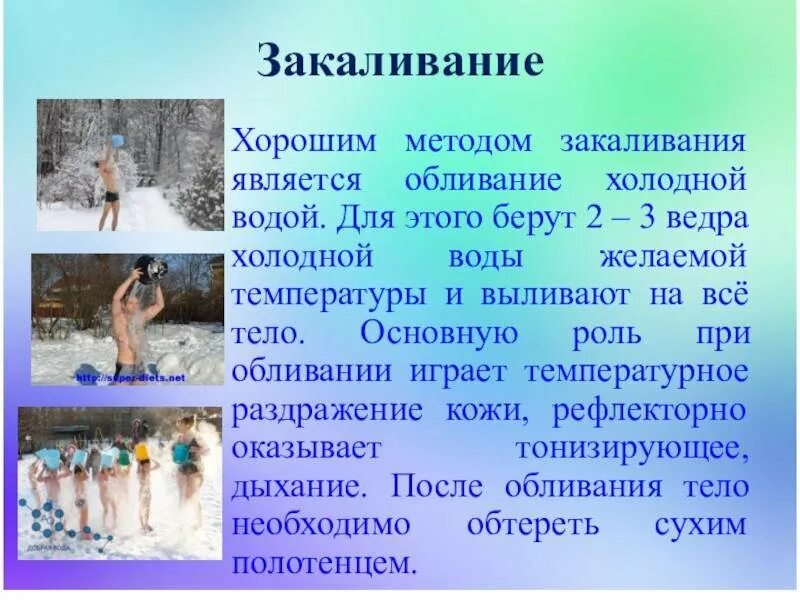 Закаливание

Хорошим методом закаливания является обливание холодной водой. Для этого берут 2 – 3 ведра холодной воды желаемой температуры и выливают на всё тело. Основную роль при обливании играет температурное раздражение кожи, рефлекторно оказывает тонизирующее, дыхание. После обливания тело необходимо обтереть сухим полотенцем.

http://super-diets.net

ДОБРАЯ ВОДА